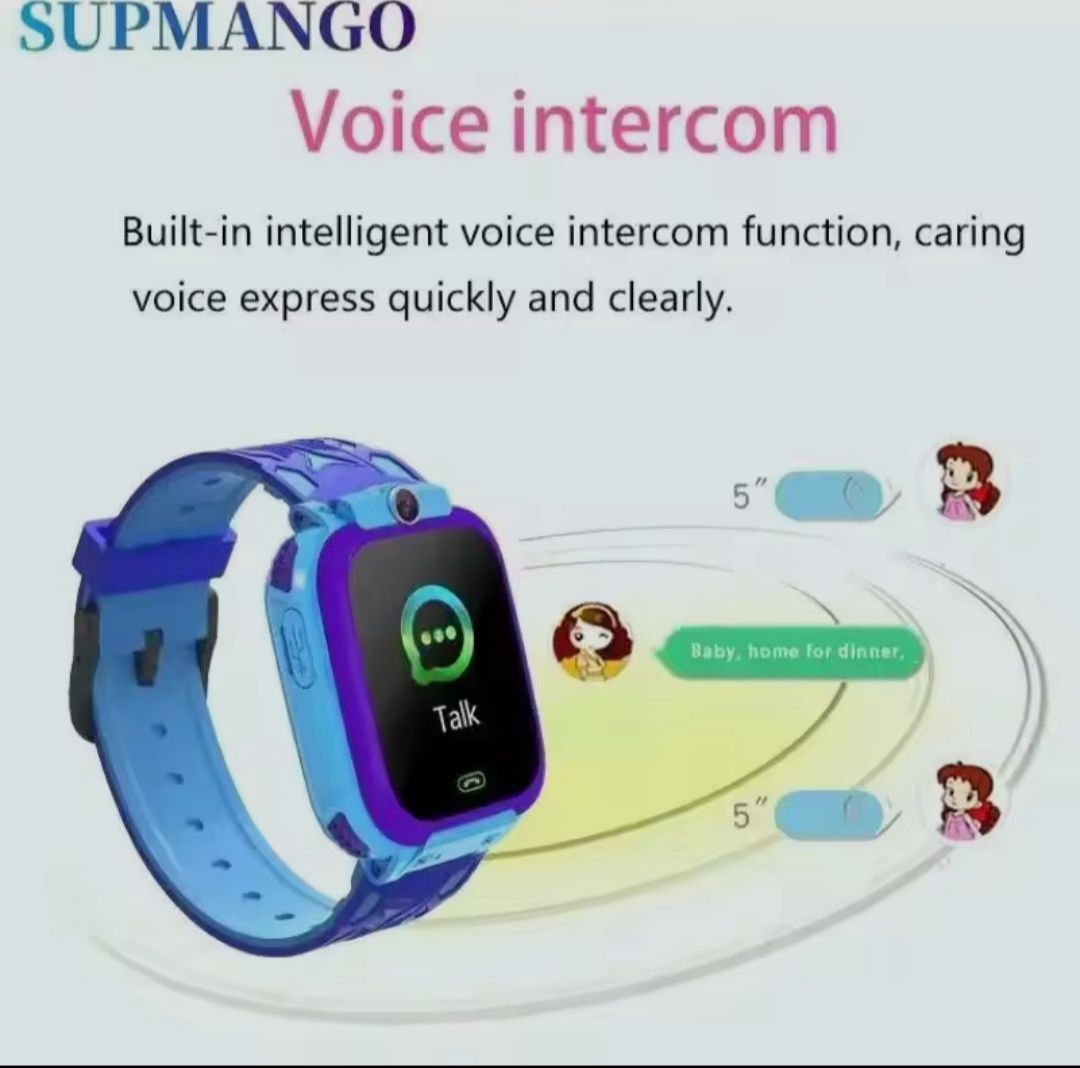 SUPMANGO

Voice intercom

Built-in intelligent voice intercom function, caring voice express quickly and clearly.

Talk

5"

Baby, home for dinner.

5"